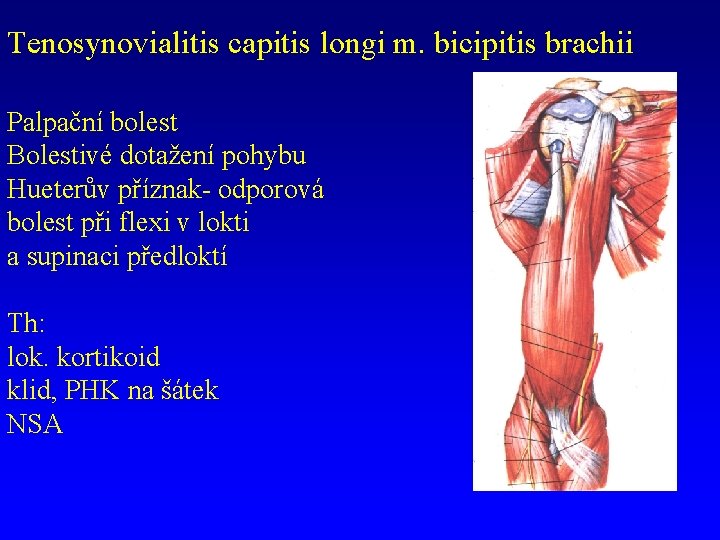 Tenosynovialitis capitis longi m. bicipitis brachii

Palpační bolest
Bolestivé dotažení pohybu
Hueterův příznak- odporová bolest při flexi v lokti a supinaci předloktí

Th:
lok. kortikoid
klid, PHK na šátek
NSA